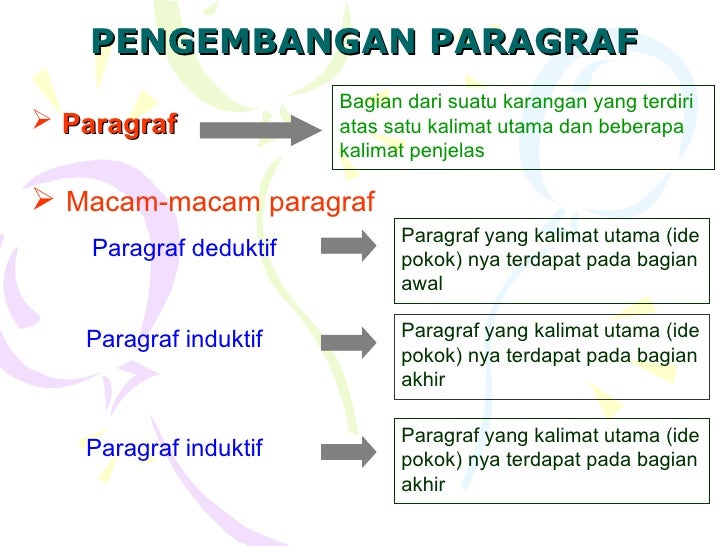 PENGEMBANGAN PARAGRAF

➢ Paragraf

Bagian dari suatu karangan yang terdiri atas satu kalimat utama dan beberapa kalimat penjelas

➢ Macam-macam paragraf

Paragraf deduktif

Paragraf yang kalimat utama (ide pokok) nya terdapat pada bagian awal

Paragraf induktif

Paragraf yang kalimat utama (ide pokok) nya terdapat pada bagian akhir

Paragraf induktif

Paragraf yang kalimat utama (ide pokok) nya terdapat pada bagian akhir